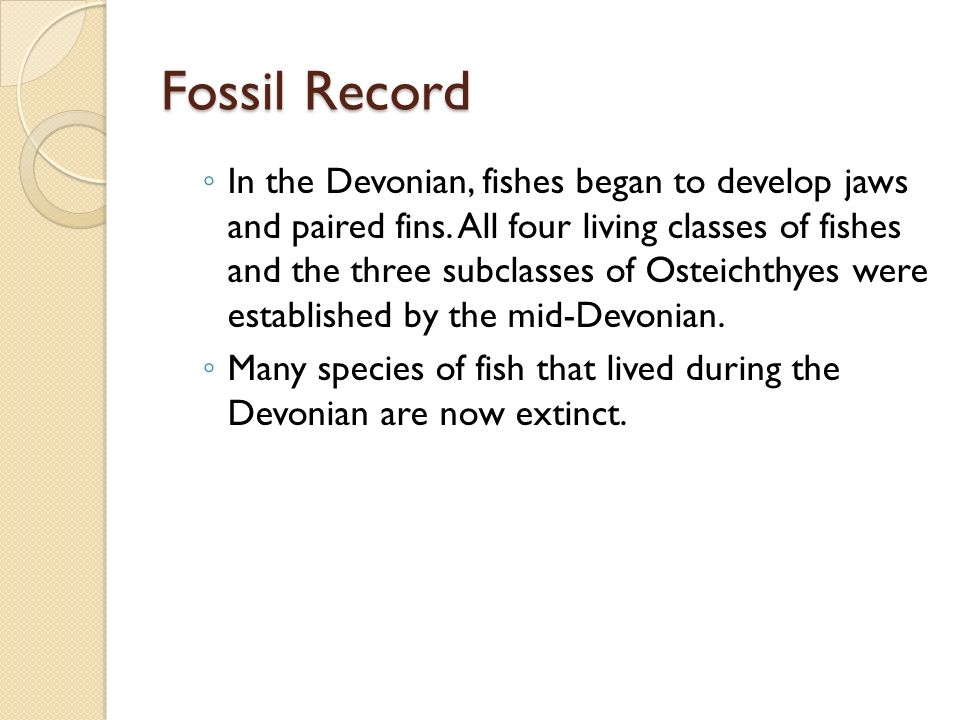 Fossil Record

◦ In the Devonian, fishes began to develop jaws and paired fins. All four living classes of fishes and the three subclasses of Osteichthyes were established by the mid-Devonian.

◦ Many species of fish that lived during the Devonian are now extinct.